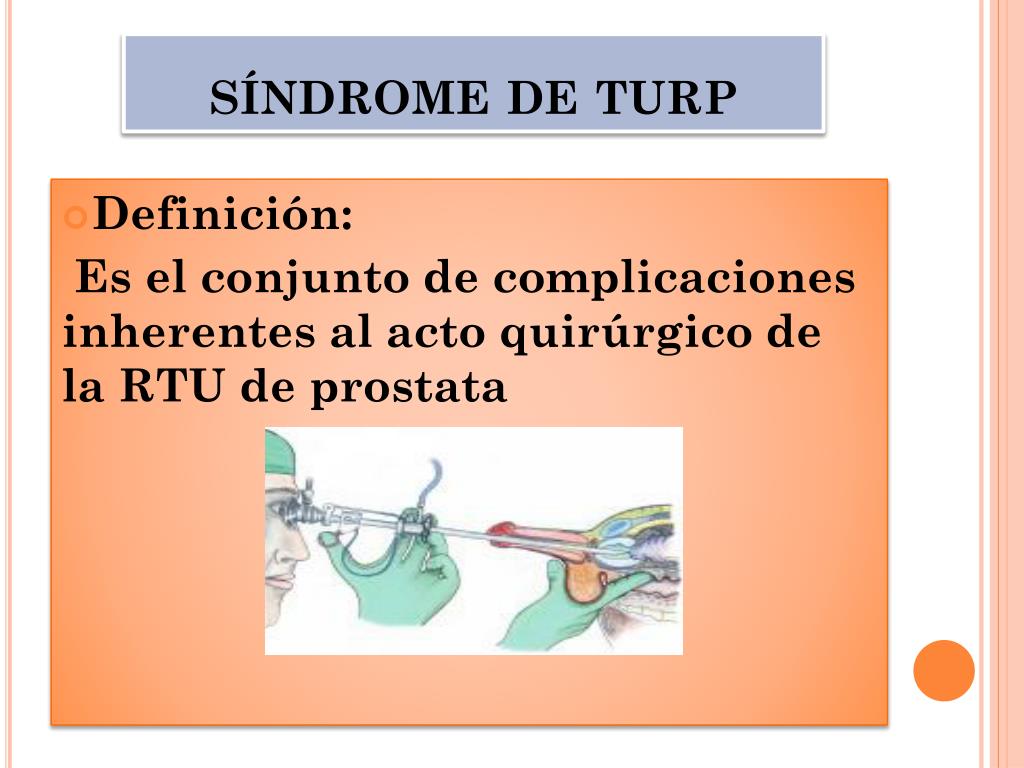 SÍNDROME DE TURP

Definición:

Es el conjunto de complicaciones inherentes al acto quirúrgico de la RTU de prostata